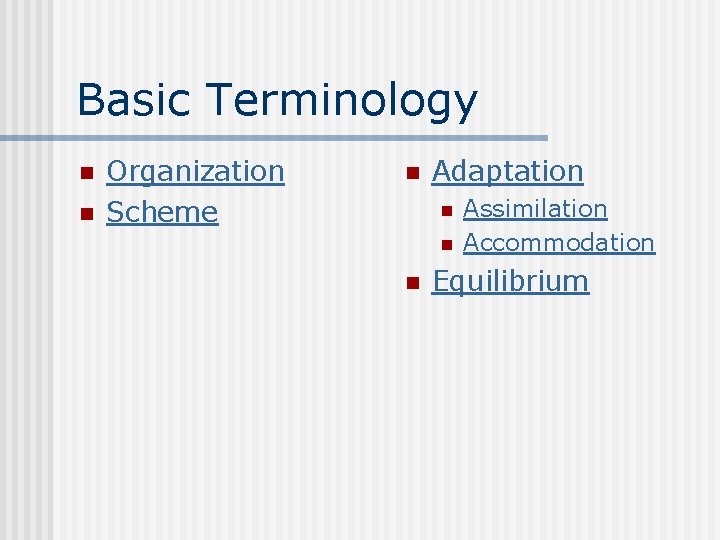 Basic Terminology

- Organization
- Scheme

- Adaptation
  - Assimilation
  - Accommodation
- Equilibrium